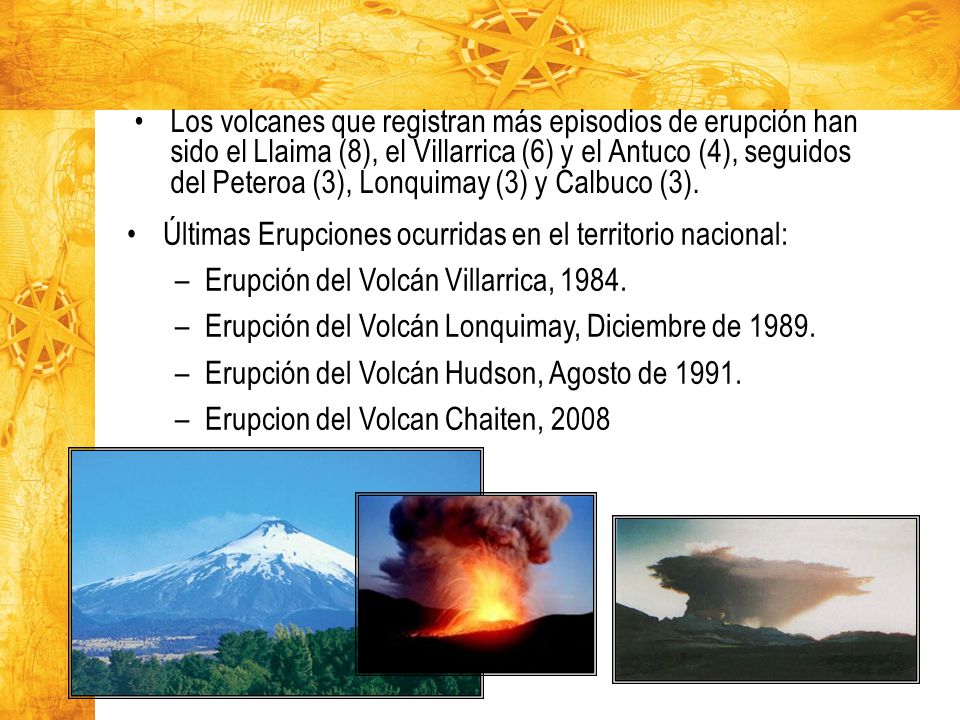 • Los volcanes que registran más episodios de erupción han sido el Llaima (8), el Villarrica (6) y el Antuco (4), seguidos del Peteroa (3), Lonquimay (3) y Calbuco (3).

• Últimas Erupciones ocurridas en el territorio nacional:

– Erupción del Volcán Villarrica, 1984.

– Erupción del Volcán Lonquimay, Diciembre de 1989.

– Erupción del Volcán Hudson, Agosto de 1991.

– Erupcion del Volcan Chaiten, 2008